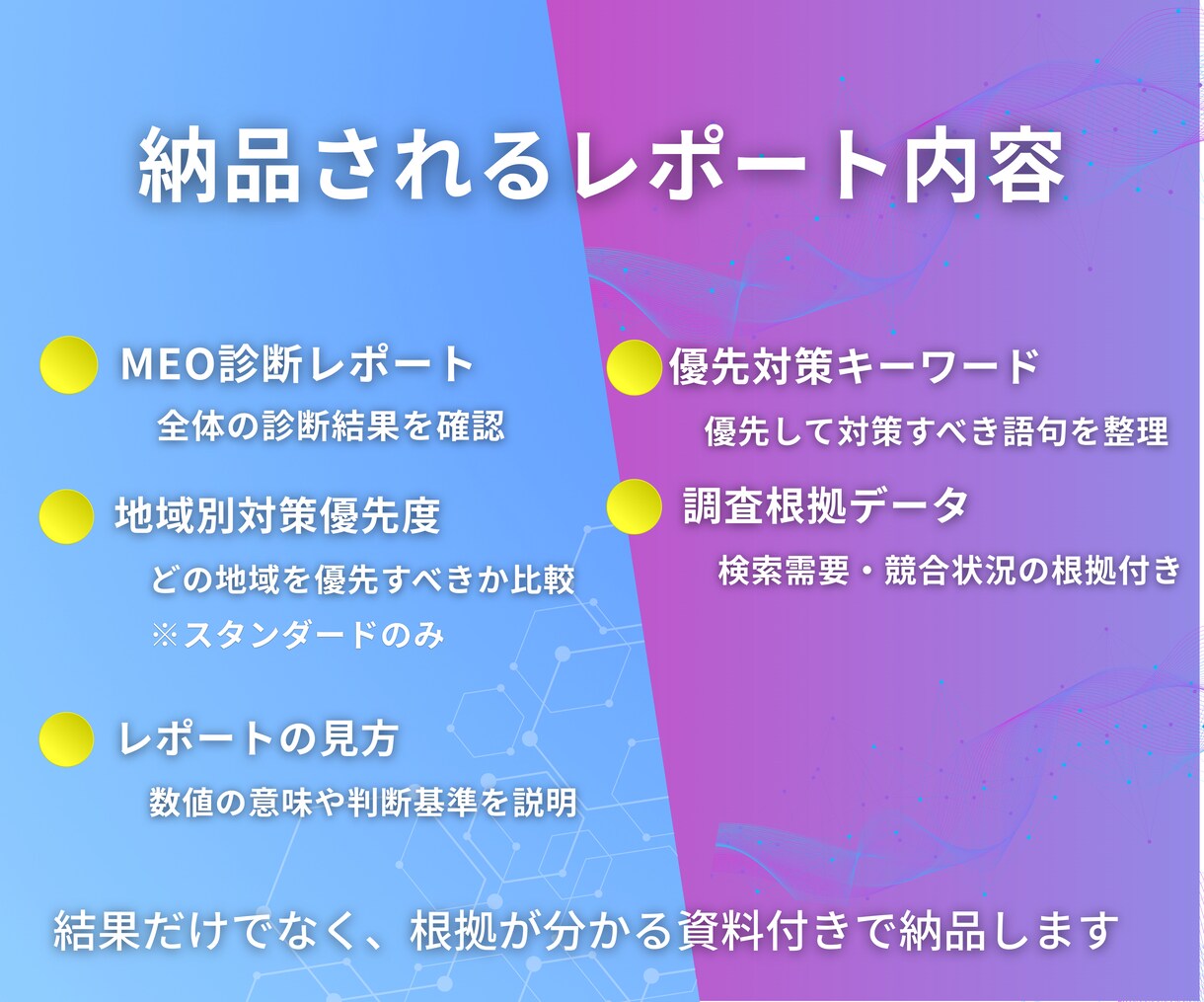 納品されるレポート内容

MEO診断レポート
全体の診断結果を確認

地域別対策優先度
どの地域を優先すべきか比較
※スタンダードのみ

レポートの見方
数値の意味や判断基準を説明

優先対策キーワード
優先して対策すべき語句を整理

調査根拠データ
検索需要・競合状況の根拠付き

結果だけでなく、根拠が分かる資料付きで納品します